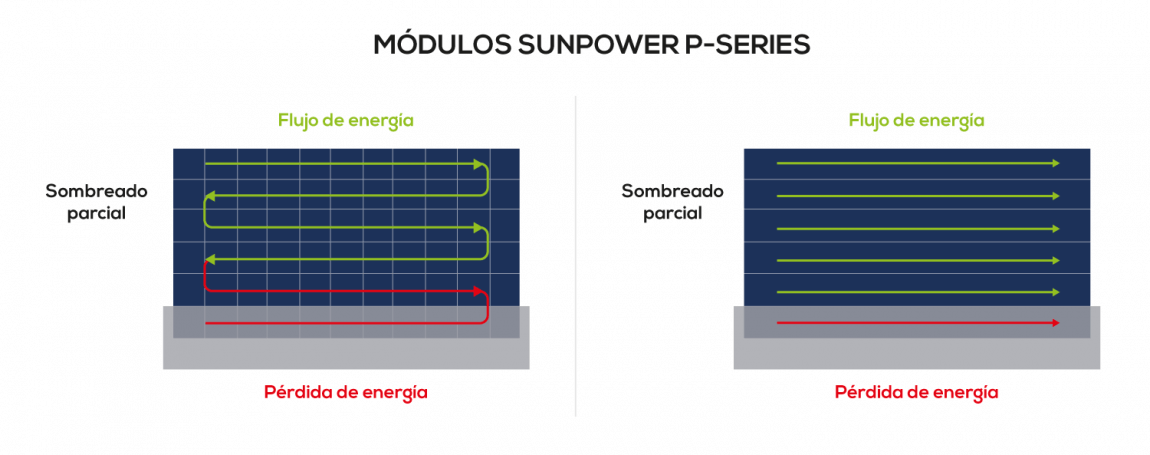 MÓDULOS SUNPOWER P-SERIES

Flujo de energía

Sombreado parcial

Pérdida de energía

Flujo de energía

Sombreado parcial

Pérdida de energía